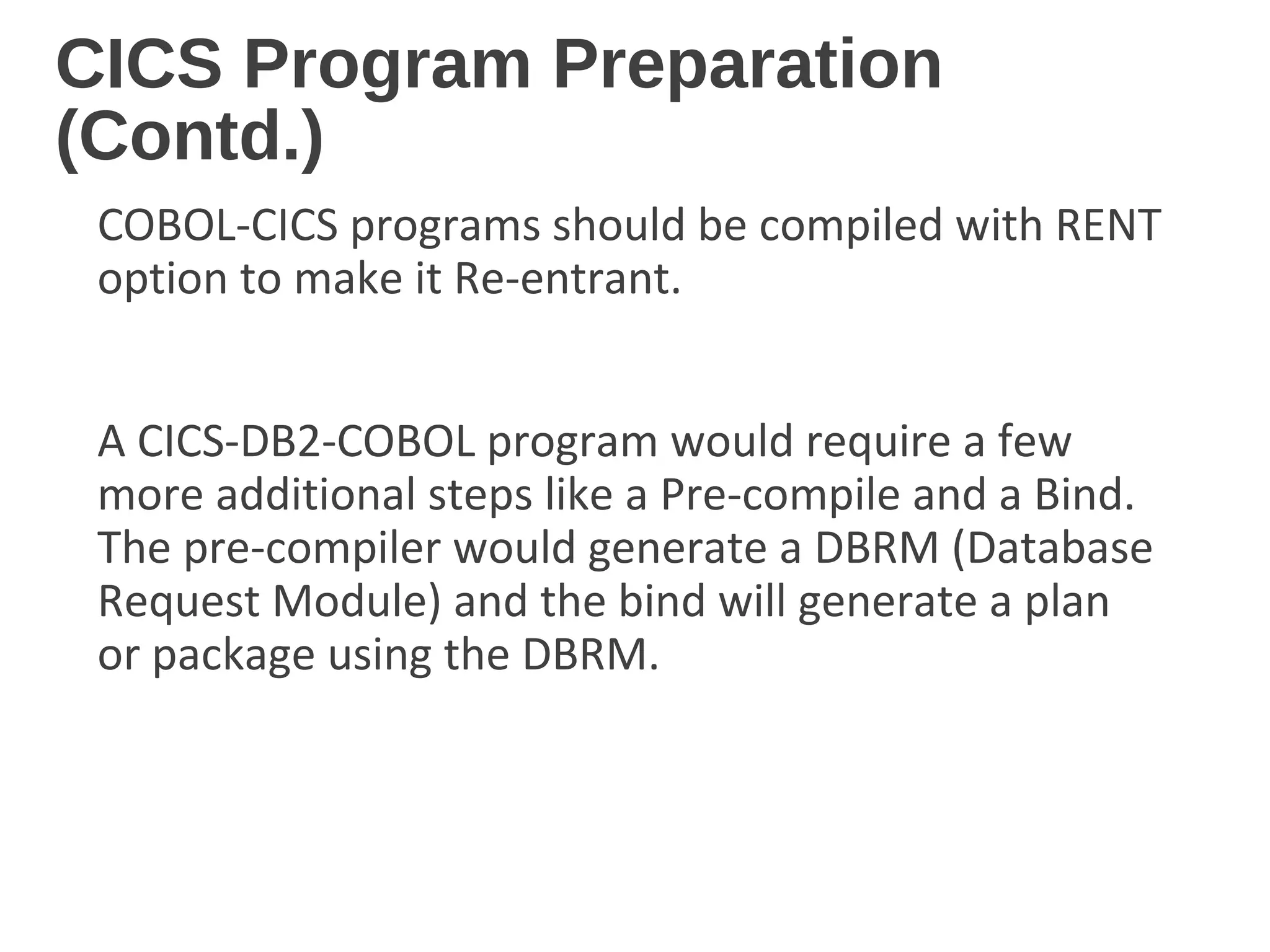 CICS Program Preparation (Contd.)

COBOL-CICS programs should be compiled with RENT option to make it Re-entrant.

A CICS-DB2-COBOL program would require a few more additional steps like a Pre-compile and a Bind. The pre-compiler would generate a DBRM (Database Request Module) and the bind will generate a plan or package using the DBRM.